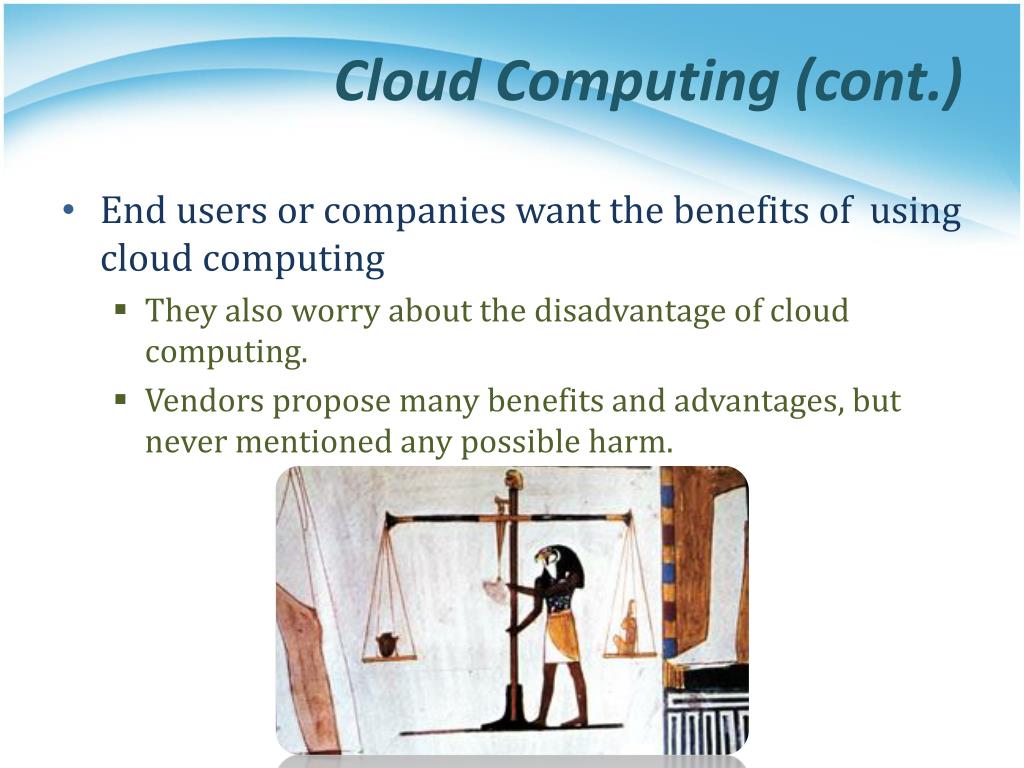 Cloud Computing (cont.)

• End users or companies want the benefits of using cloud computing
  ▪ They also worry about the disadvantage of cloud computing.
  ▪ Vendors propose many benefits and advantages, but never mentioned any possible harm.